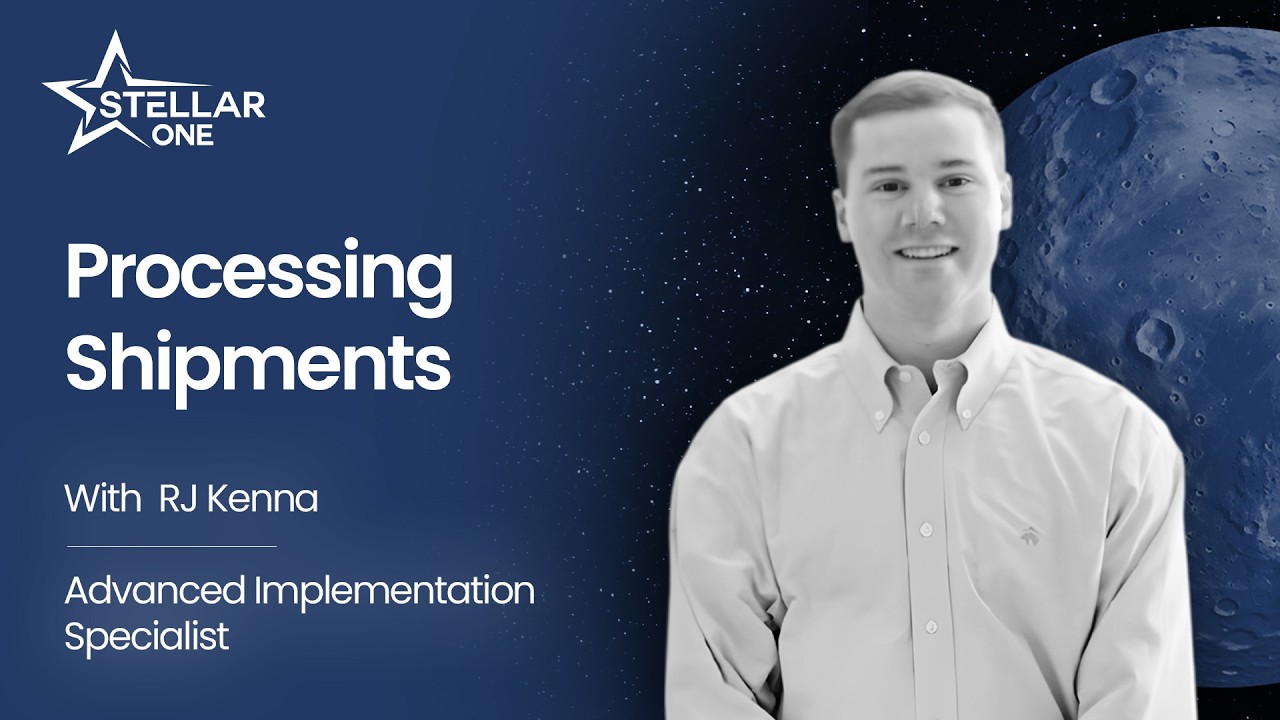 STELLAR ONE

Processing Shipments

With RJ Kenna

Advanced Implementation Specialist